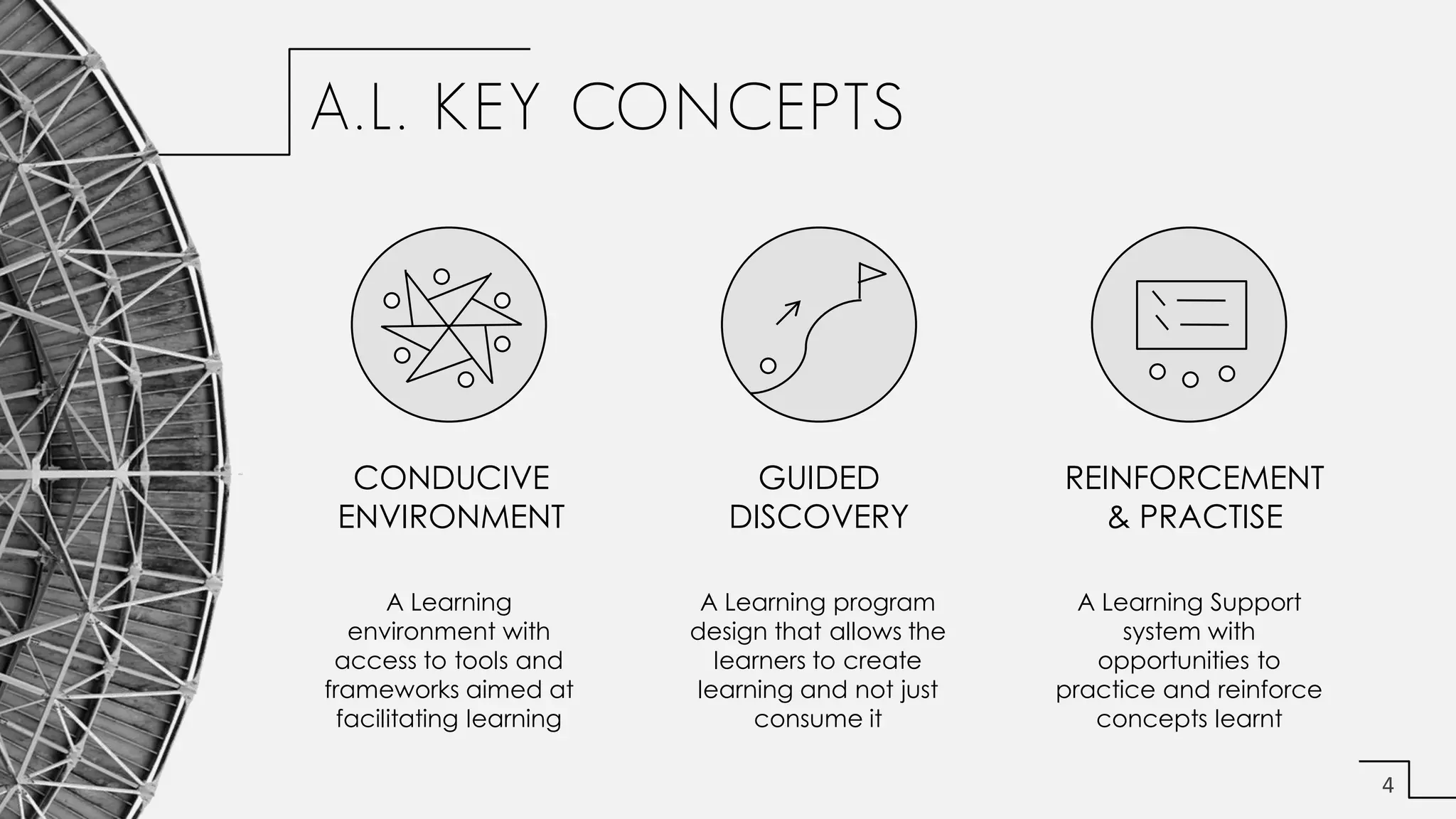 A.L. KEY CONCEPTS

CONDUCIVE ENVIRONMENT

A Learning environment with access to tools and frameworks aimed at facilitating learning

GUIDED DISCOVERY

A Learning program design that allows the learners to create learning and not just consume it

REINFORCEMENT & PRACTISE

A Learning Support system with opportunities to practice and reinforce concepts learnt

4